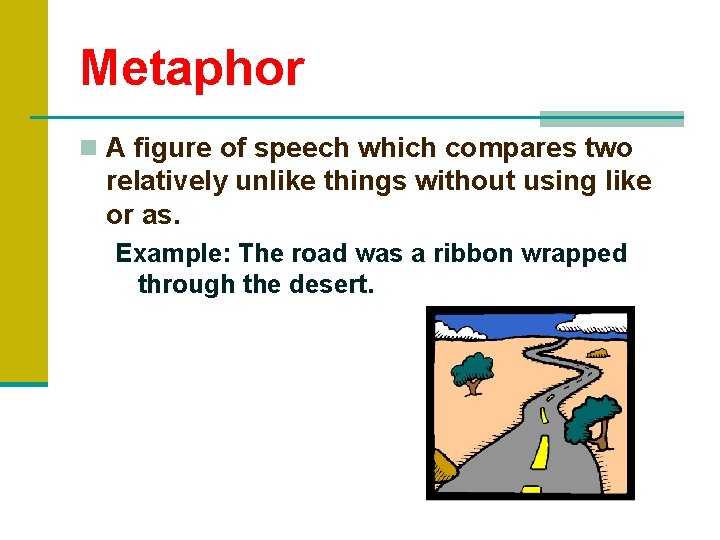 Metaphor

A figure of speech which compares two relatively unlike things without using like or as.

Example: The road was a ribbon wrapped through the desert.